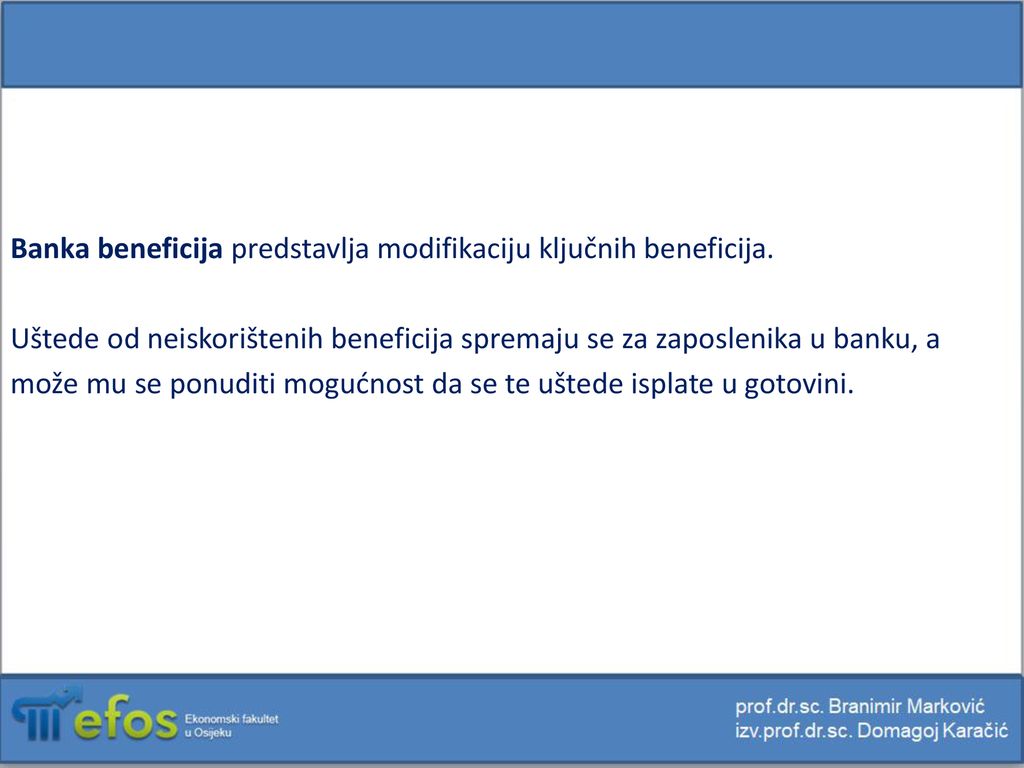 Banka beneficija predstavlja modifikaciju ključnih beneficija.

Uštede od neiskorištenih beneficija spremaju se za zaposlenika u banku, a može mu se ponuditi mogućnost da se te uštede isplate u gotovini.

efos Ekonomski fakultet u Osijeku

prof.dr.sc. Branimir Marković
izv.prof.dr.sc. Domagoj Karačić